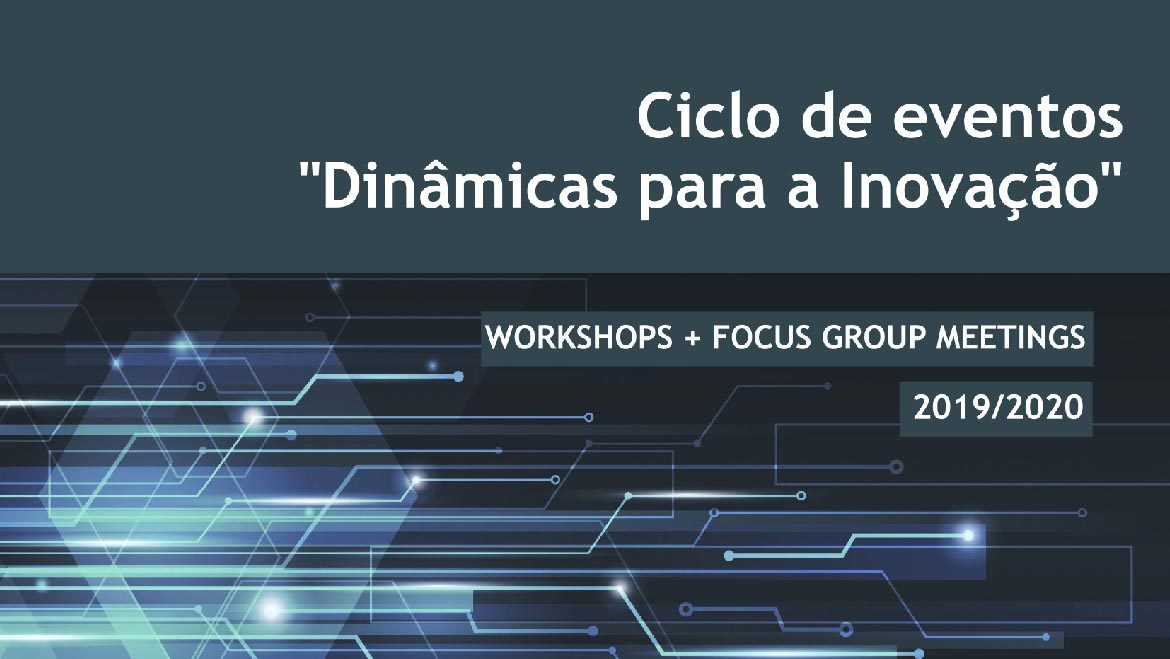 Ciclo de eventos
"Dinâmicas para a Inovação"

WORKSHOPS + FOCUS GROUP MEETINGS

2019/2020